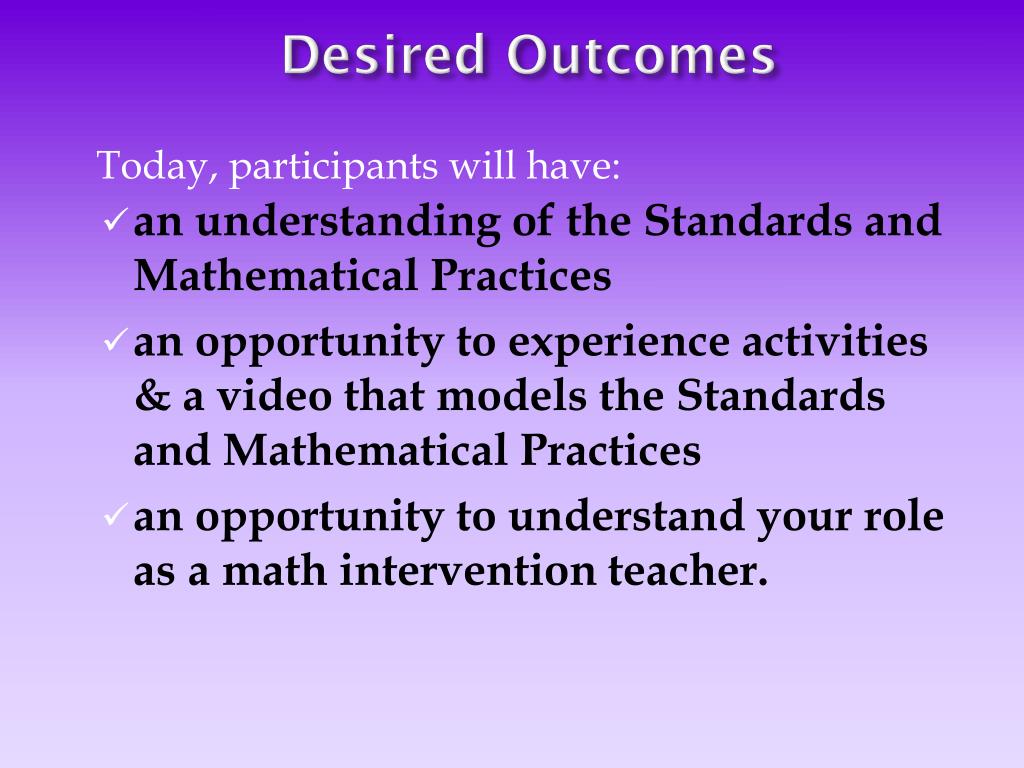 Desired Outcomes

Today, participants will have:

✓ an understanding of the Standards and Mathematical Practices

✓ an opportunity to experience activities & a video that models the Standards and Mathematical Practices

✓ an opportunity to understand your role as a math intervention teacher.